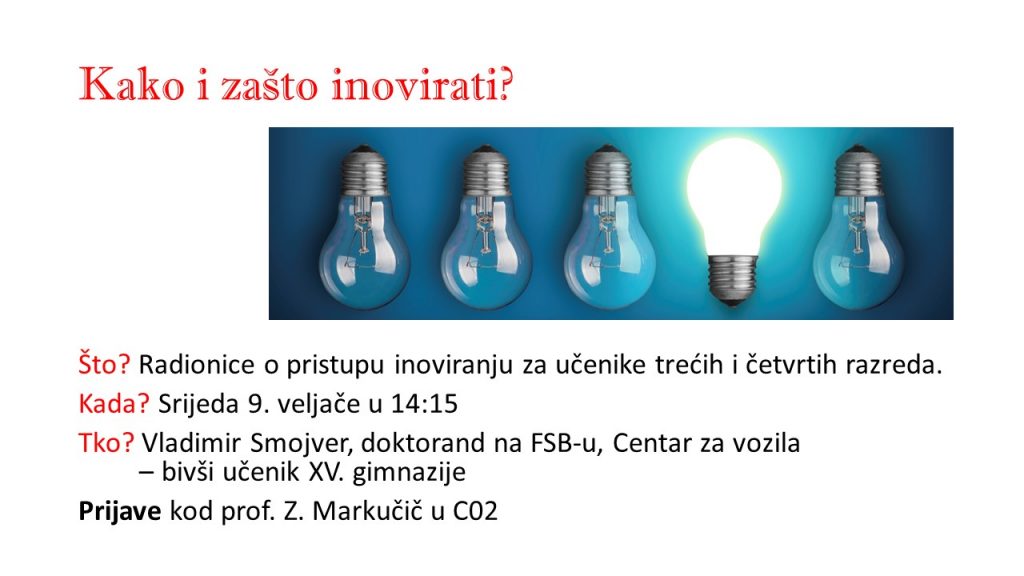 Kako i zašto inovirati?

Što? Radionice o pristupu inoviranju za učenike trećih i četvrtih razreda.

Kada? Srijeda 9. veljače u 14:15

Tko? Vladimir Smojver, doktorand na FSB-u, Centar za vozila – bivši učenik XV. gimnazije

Prijave kod prof. Z. Markučič u C02